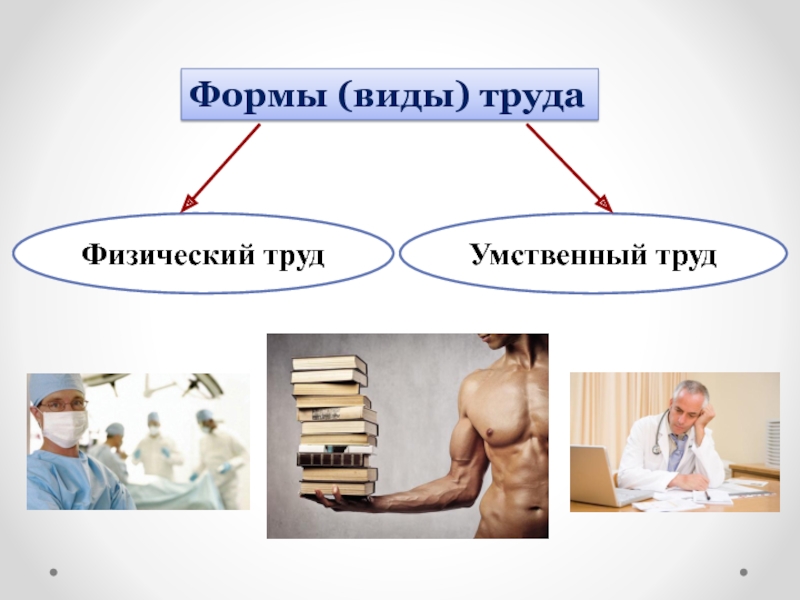 Формы (виды) труда

Физический труд

Умственный труд